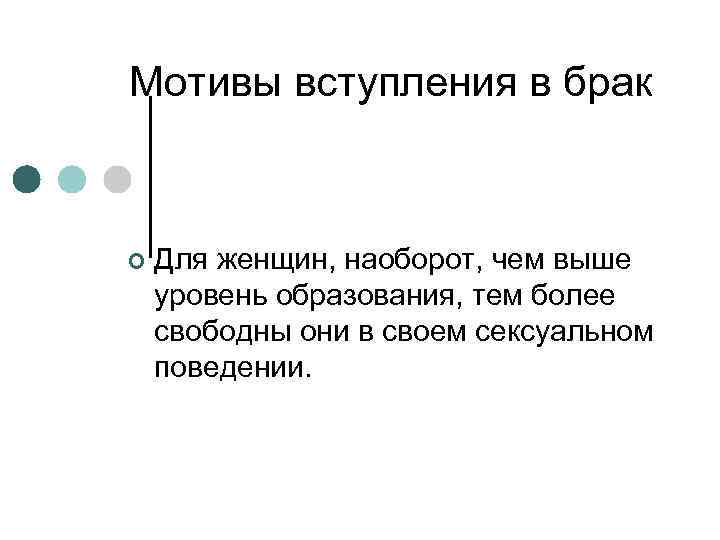 Мотивы вступления в брак

Для женщин, наоборот, чем выше уровень образования, тем более свободны они в своем сексуальном поведении.